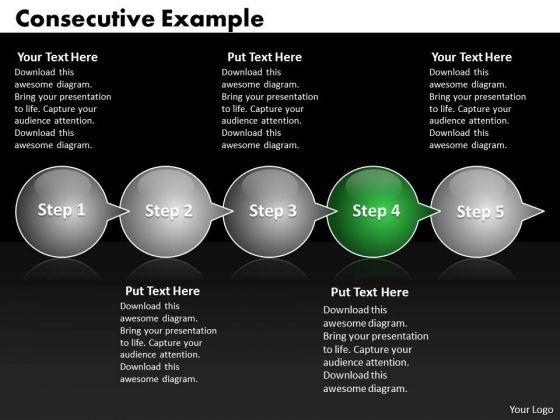 Consecutive Example

Your Text Here
Download this awesome diagram. Bring your presentation to life. Capture your audience attention. Download this awesome diagram.

Put Text Here
Download this awesome diagram. Bring your presentation to life. Capture your audience attention. Download this awesome diagram.

Your Text Here
Download this awesome diagram. Bring your presentation to life. Capture your audience attention. Download this awesome diagram.

Step 1

Step 2

Step 3

Step 4

Step 5

Put Text Here
Download this awesome diagram. Bring your presentation to life. Capture your audience attention. Download this awesome diagram.

Put Text Here
Download this awesome diagram. Bring your presentation to life. Capture your audience attention. Download this awesome diagram.

Your Logo